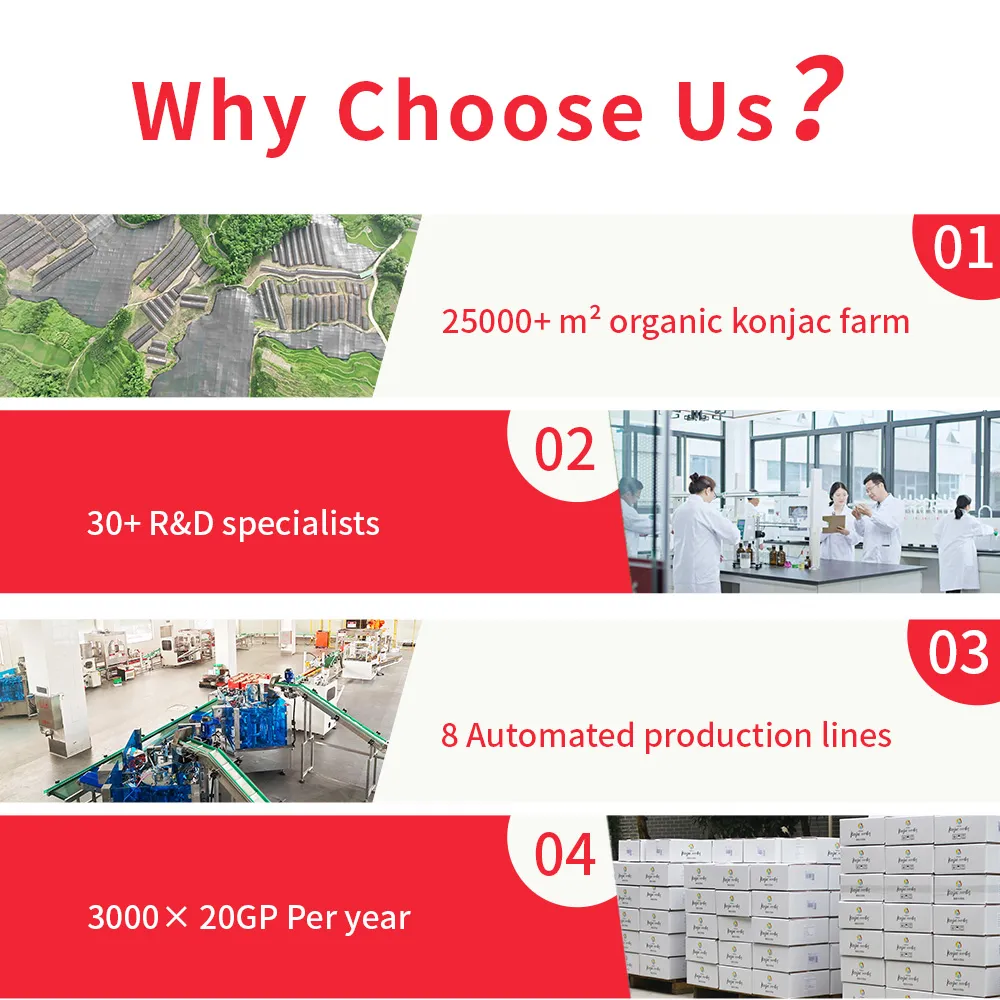 Why Choose Us?

01

25000+ m² organic konjac farm

02

30+ R&D specialists

03

8 Automated production lines

04

3000× 20GP Per year